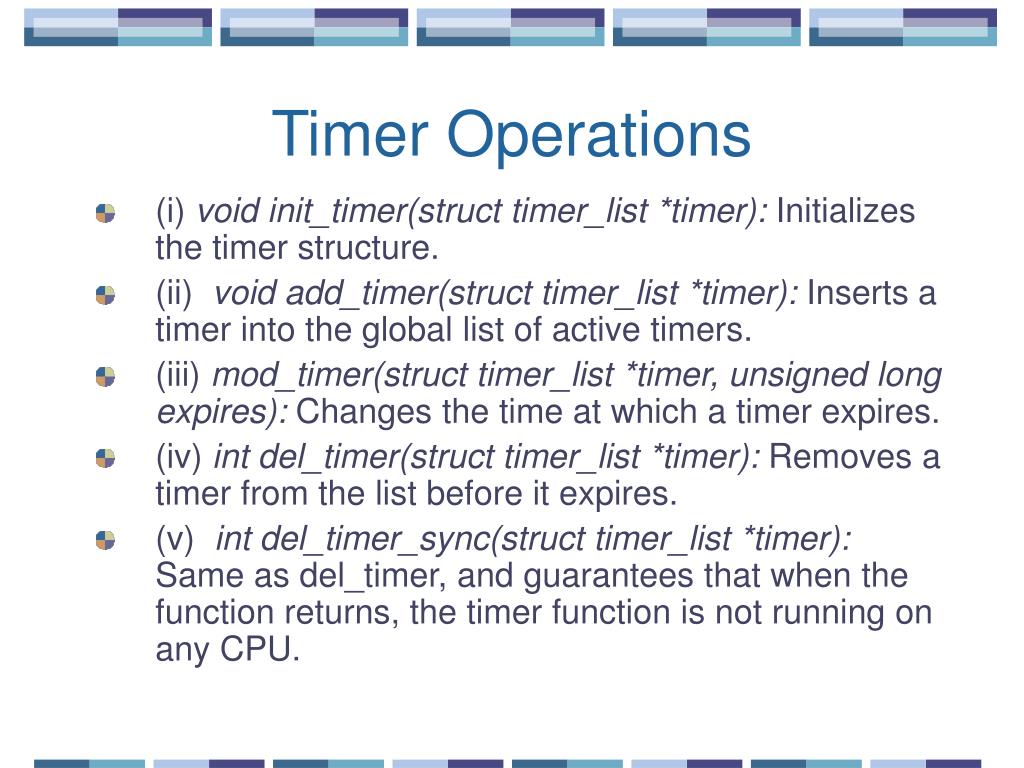 Timer Operations

(i) void init_timer(struct timer_list *timer): Initializes the timer structure.

(ii) void add_timer(struct timer_list *timer): Inserts a timer into the global list of active timers.

(iii) mod_timer(struct timer_list *timer, unsigned long expires): Changes the time at which a timer expires.

(iv) int del_timer(struct timer_list *timer): Removes a timer from the list before it expires.

(v) int del_timer_sync(struct timer_list *timer): Same as del_timer, and guarantees that when the function returns, the timer function is not running on any CPU.